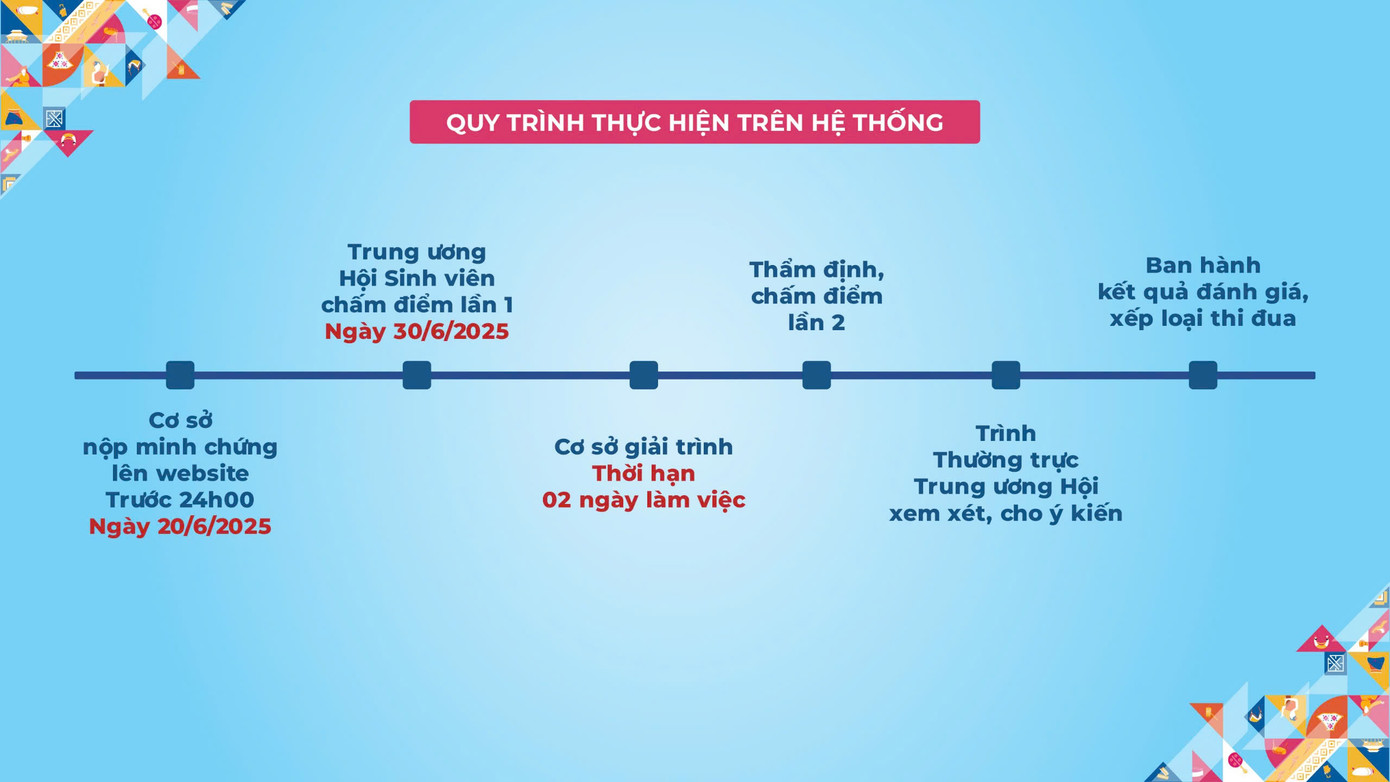 QUY TRÌNH THỰC HIỆN TRÊN HỆ THỐNG

Cơ sở
nộp minh chứng
lên website
Trước 24h00
Ngày 20/6/2025

Trung ương
Hội Sinh viên
chấm điểm lần 1
Ngày 30/6/2025

Cơ sở giải trình
Thời hạn
02 ngày làm việc

Thẩm định,
chấm điểm
lần 2

Trình
Thường trực
Trung ương Hội
xem xét, cho ý kiến

Ban hành
kết quả đánh giá,
xếp loại thi đua